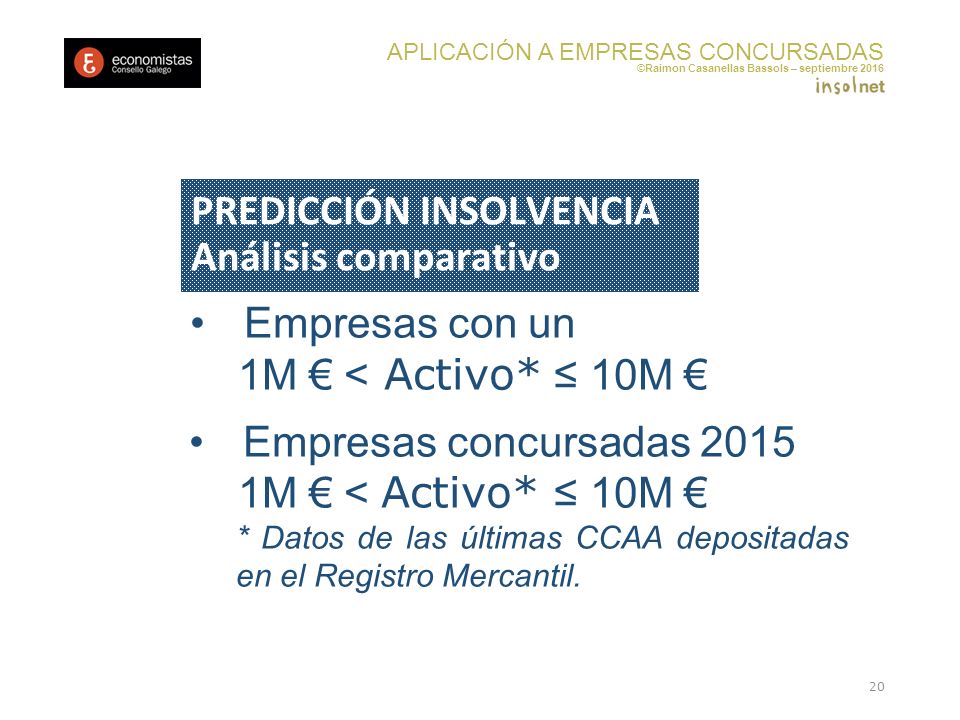 economistas
Consello Galego

APLICACIÓN A EMPRESAS CONCURSADAS
©Raimon Casanellas Bassols – septiembre 2016
insolnet

PREDICCIÓN INSOLVENCIA
Análisis comparativo

• Empresas con un
1M € < Activo* ≤ 10M €

• Empresas concursadas 2015
1M € < Activo* ≤ 10M €
* Datos de las últimas CCAA depositadas en el Registro Mercantil.

20